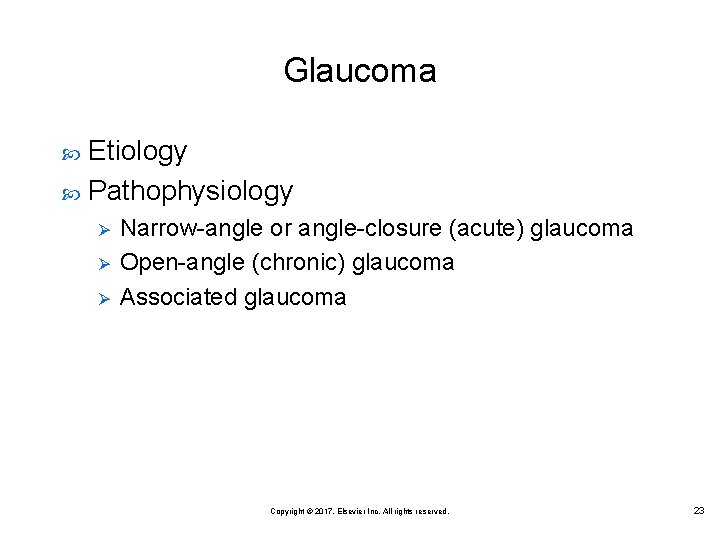 Glaucoma

Etiology

Pathophysiology

Narrow-angle or angle-closure (acute) glaucoma

Open-angle (chronic) glaucoma

Associated glaucoma

Copyright © 2017, Elsevier Inc. All rights reserved.

23